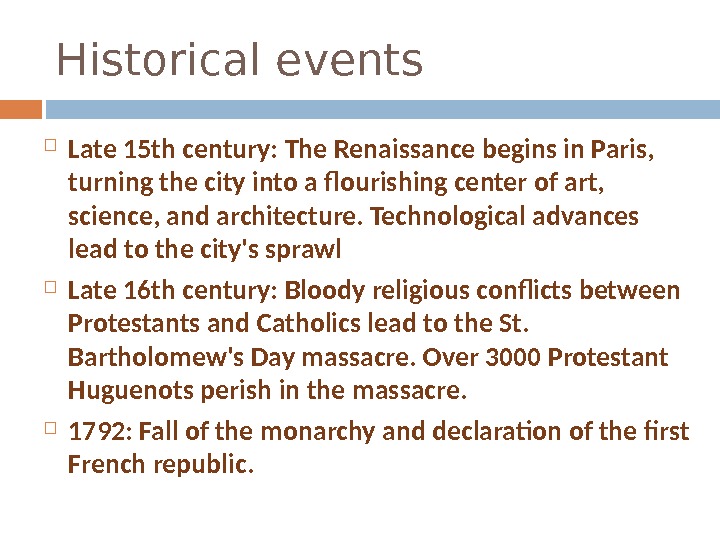 Historical events

Late 15th century: The Renaissance begins in Paris, turning the city into a flourishing center of art, science, and architecture. Technological advances lead to the city's sprawl

Late 16th century: Bloody religious conflicts between Protestants and Catholics lead to the St. Bartholomew's Day massacre. Over 3000 Protestant Huguenots perish in the massacre.

1792: Fall of the monarchy and declaration of the first French republic.